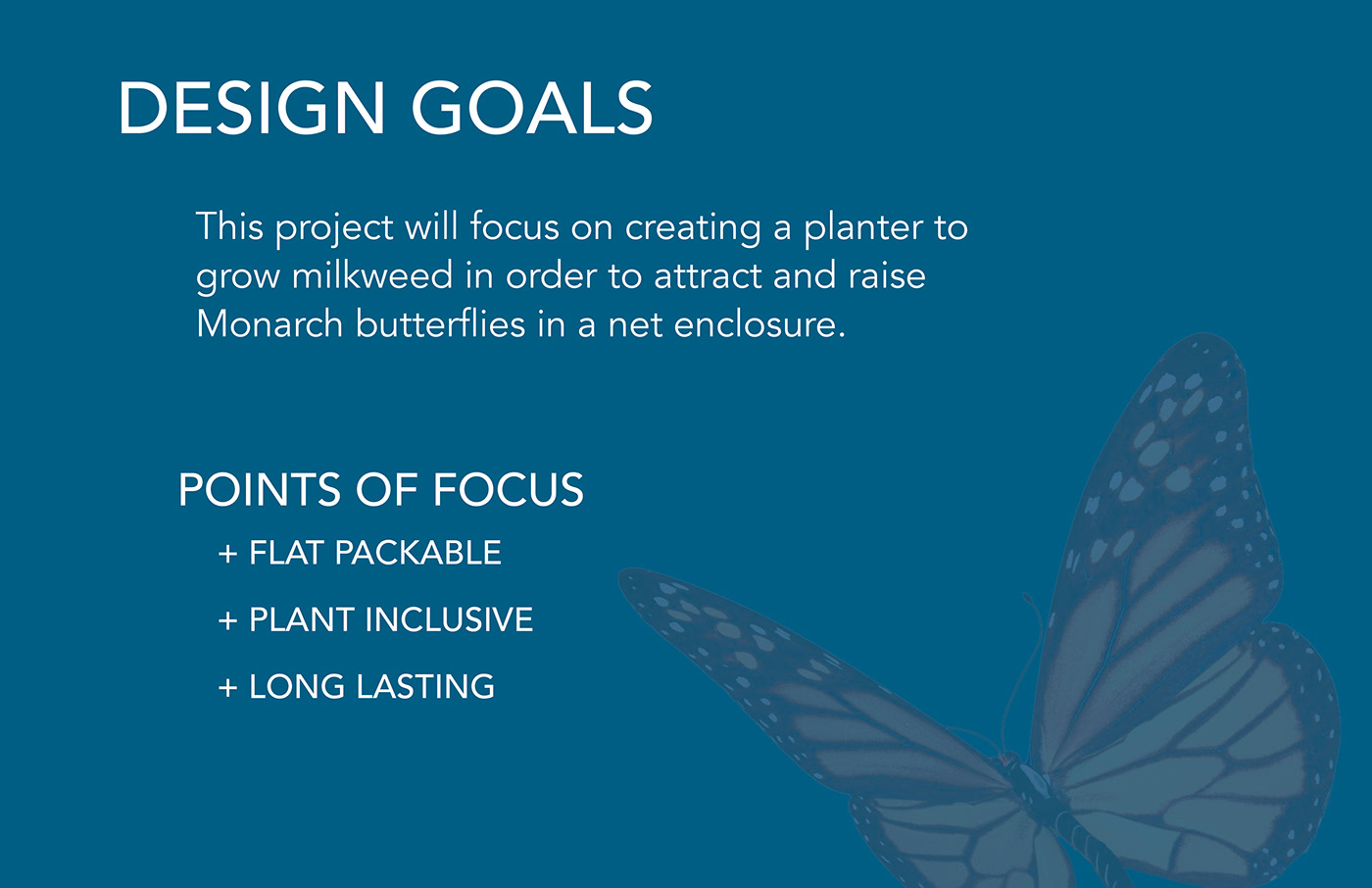 DESIGN GOALS

This project will focus on creating a planter to grow milkweed in order to attract and raise Monarch butterflies in a net enclosure.

POINTS OF FOCUS

+ FLAT PACKABLE

+ PLANT INCLUSIVE

+ LONG LASTING